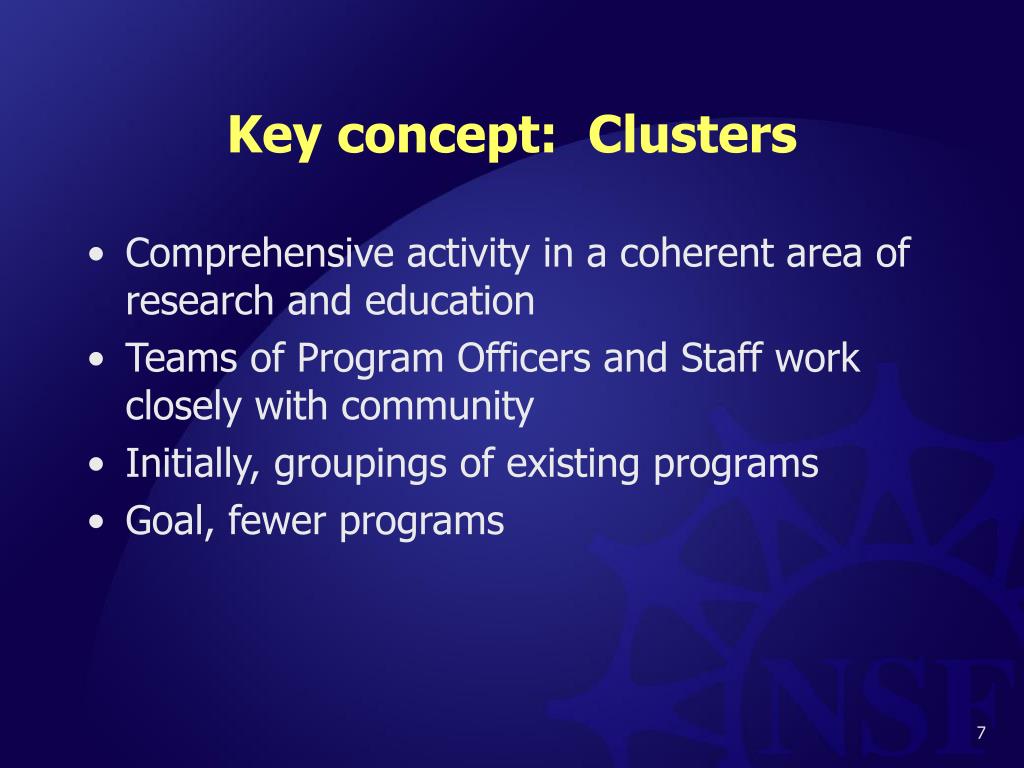 Key concept: Clusters

• Comprehensive activity in a coherent area of research and education
• Teams of Program Officers and Staff work closely with community
• Initially, groupings of existing programs
• Goal, fewer programs

NSF

7